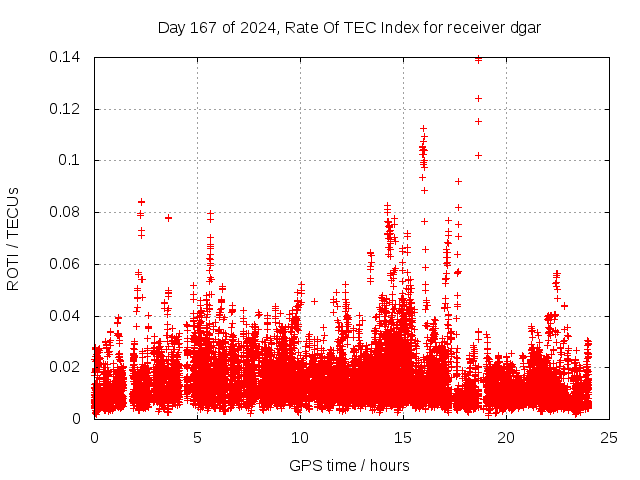 Day 167 of 2024, Rate Of TEC Index for receiver dgar

ROTI / TECUs

0.14
0.12
0.1
0.08
0.06
0.04
0.02
0

0
5
10
15
20
25

GPS time / hours